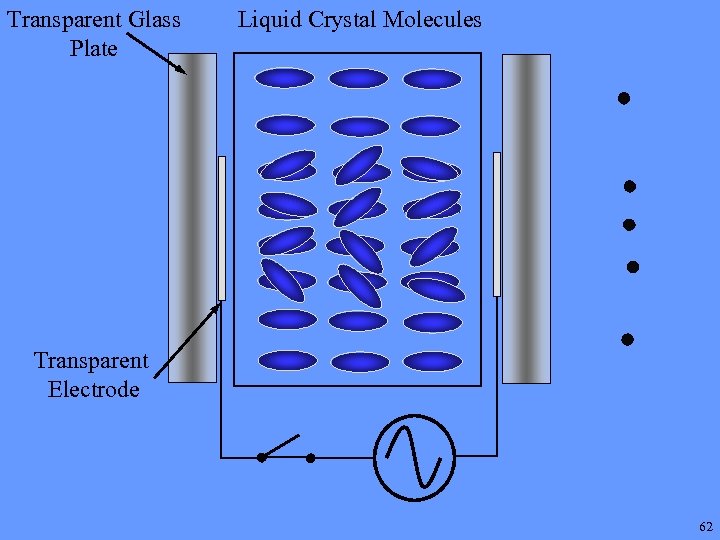 Transparent Glass Plate

Liquid Crystal Molecules

Transparent Electrode

62